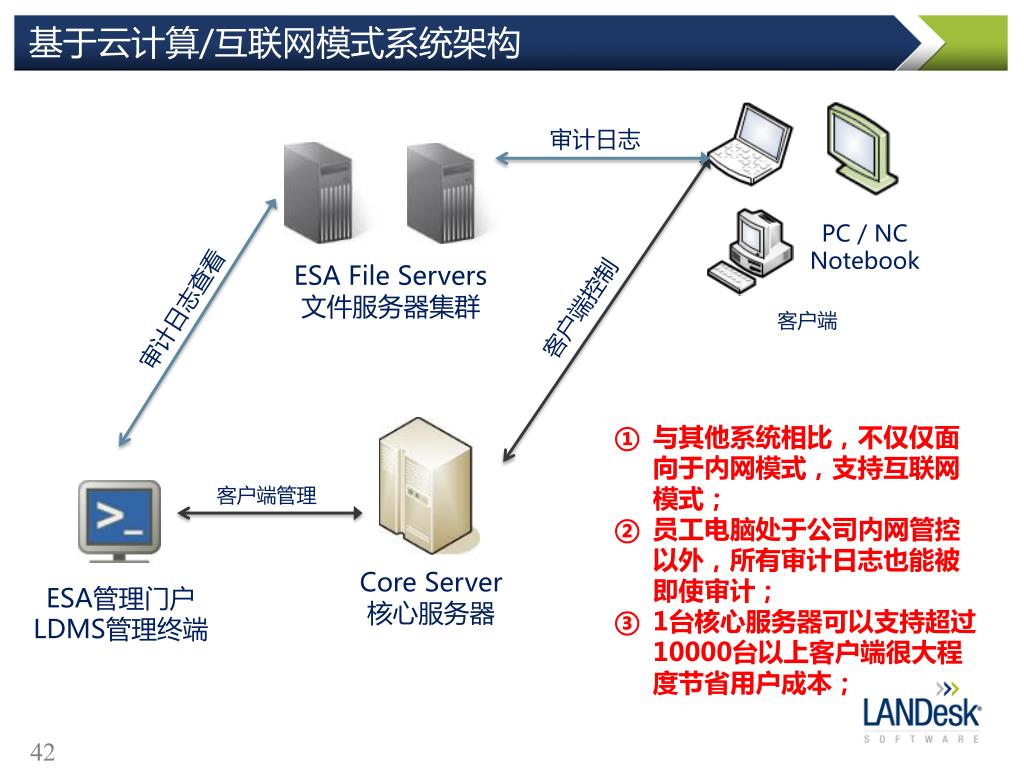 基于云计算/互联网模式系统架构

审计日志

ESA File Servers
文件服务器集群

PC / NC
Notebook

客户端

审计日志查看

客户端控制

客户端管理

ESA管理门户
LDMS管理终端

Core Server
核心服务器

① 与其他系统相比，不仅仅面向于内网模式，支持互联网模式；
② 员工电脑处于公司内网管控以外，所有审计日志也能被即使审计；
③ 1台核心服务器可以支持超过10000台以上客户端很大程度节省用户成本；

LANDesk
SOFTWARE

42